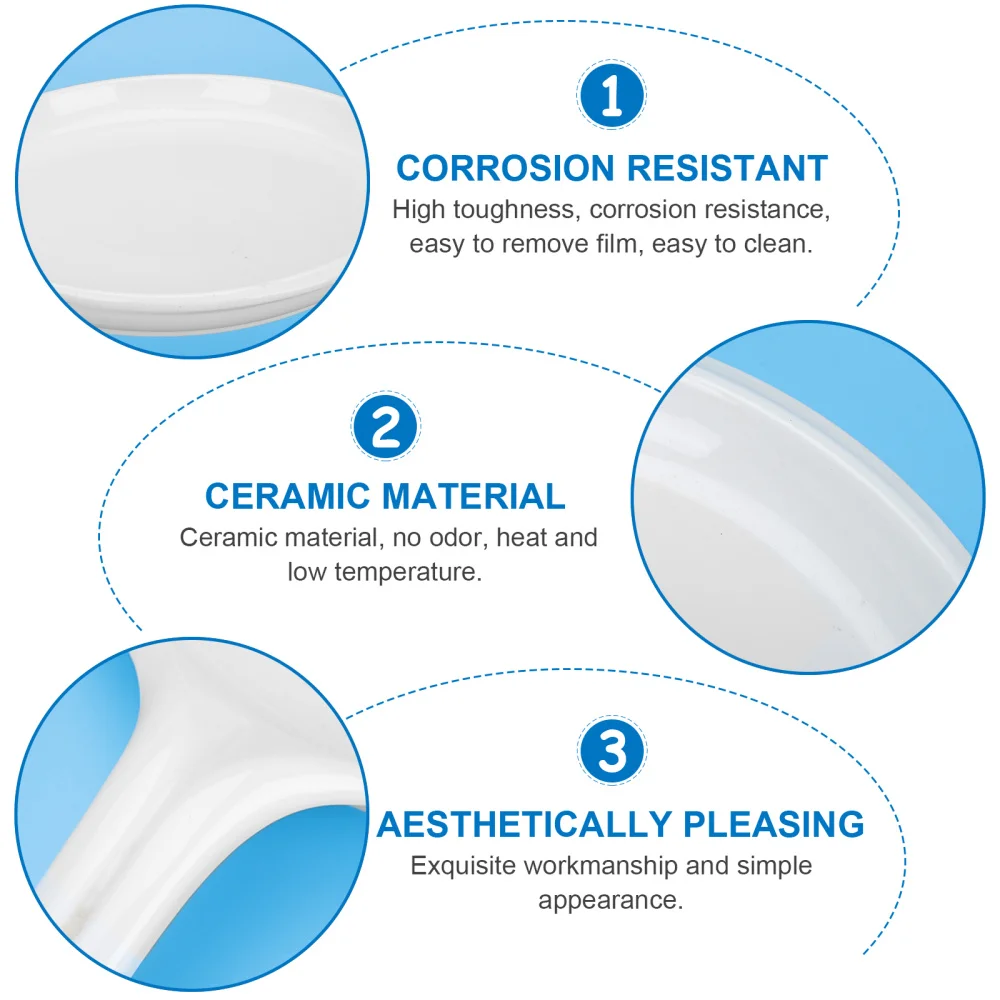 1

CORROSION RESISTANT

High toughness, corrosion resistance, easy to remove film, easy to clean.

2

CERAMIC MATERIAL

Ceramic material, no odor, heat and low temperature.

3

AESTHETICALLY PLEASING

Exquisite workmanship and simple appearance.